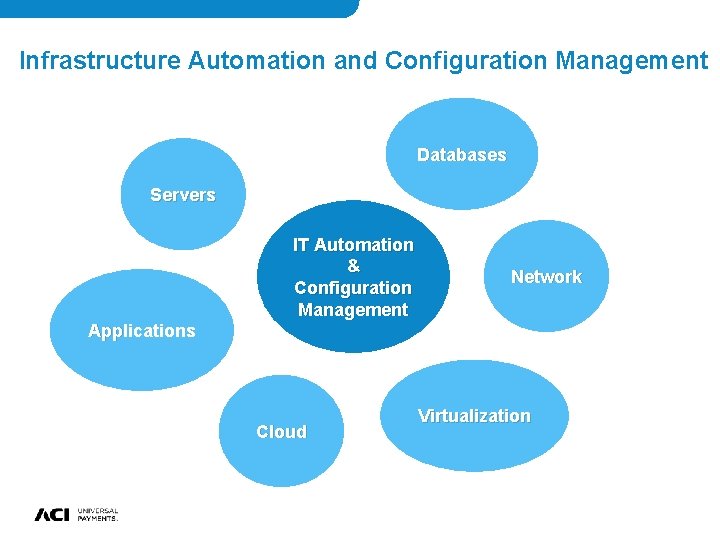 Infrastructure Automation and Configuration Management

Databases

Servers

IT Automation
&
Configuration
Management

Network

Applications

Virtualization

Cloud

ACI UNIVERSAL PAYMENTS.